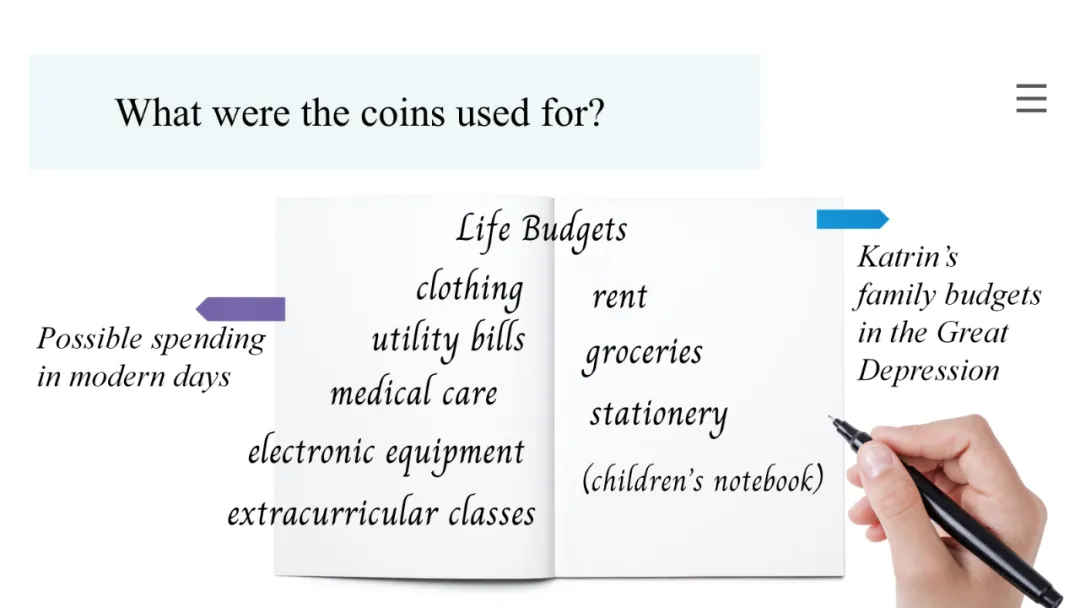 What were the coins used for?

Life Budgets

Possible spending in modern days

clothing
utility bills
medical care
electronic equipment
extracurricular classes

rent
groceries
stationery
(children's notebook)

Katrin's family budgets in the Great Depression